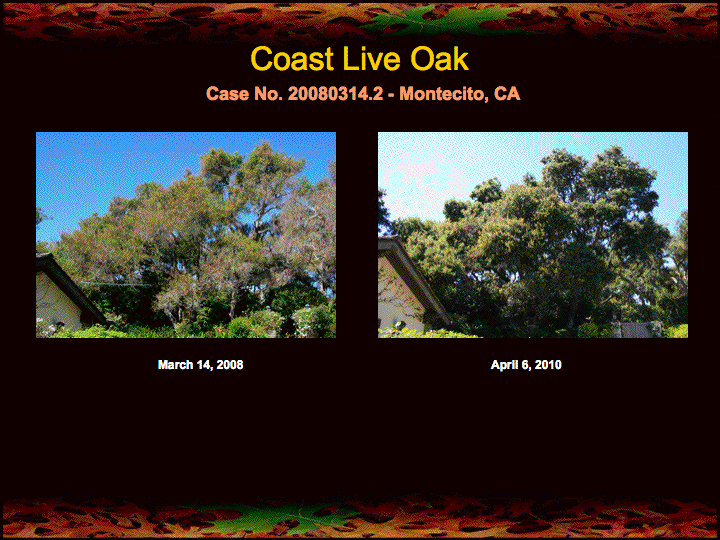 Coast Live Oak

Case No. 20080314.2 - Montecito, CA

March 14, 2008

April 6, 2010